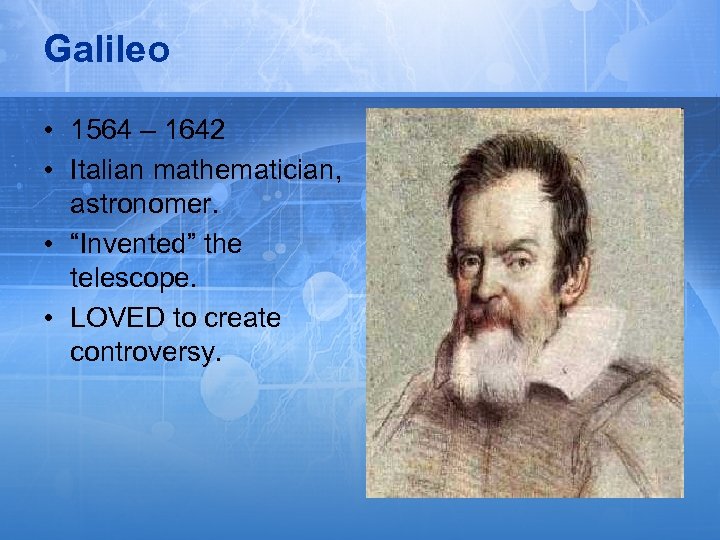 Galileo

• 1564 – 1642
• Italian mathematician, astronomer.
• “Invented” the telescope.
• LOVED to create controversy.